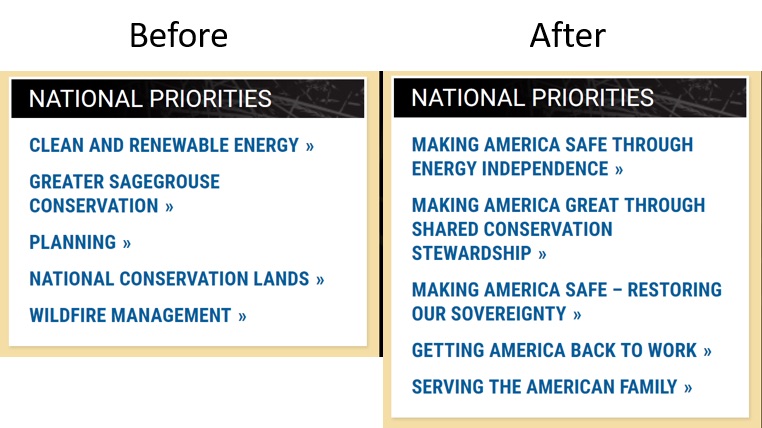 Before

NATIONAL PRIORITIES

CLEAN AND RENEWABLE ENERGY »

GREATER SAGEGROUSE CONSERVATION »

PLANNING »

NATIONAL CONSERVATION LANDS »

WILDFIRE MANAGEMENT »

After

NATIONAL PRIORITIES

MAKING AMERICA SAFE THROUGH ENERGY INDEPENDENCE »

MAKING AMERICA GREAT THROUGH SHARED CONSERVATION STEWARDSHIP »

MAKING AMERICA SAFE – RESTORING OUR SOVEREIGNTY »

GETTING AMERICA BACK TO WORK »

SERVING THE AMERICAN FAMILY »